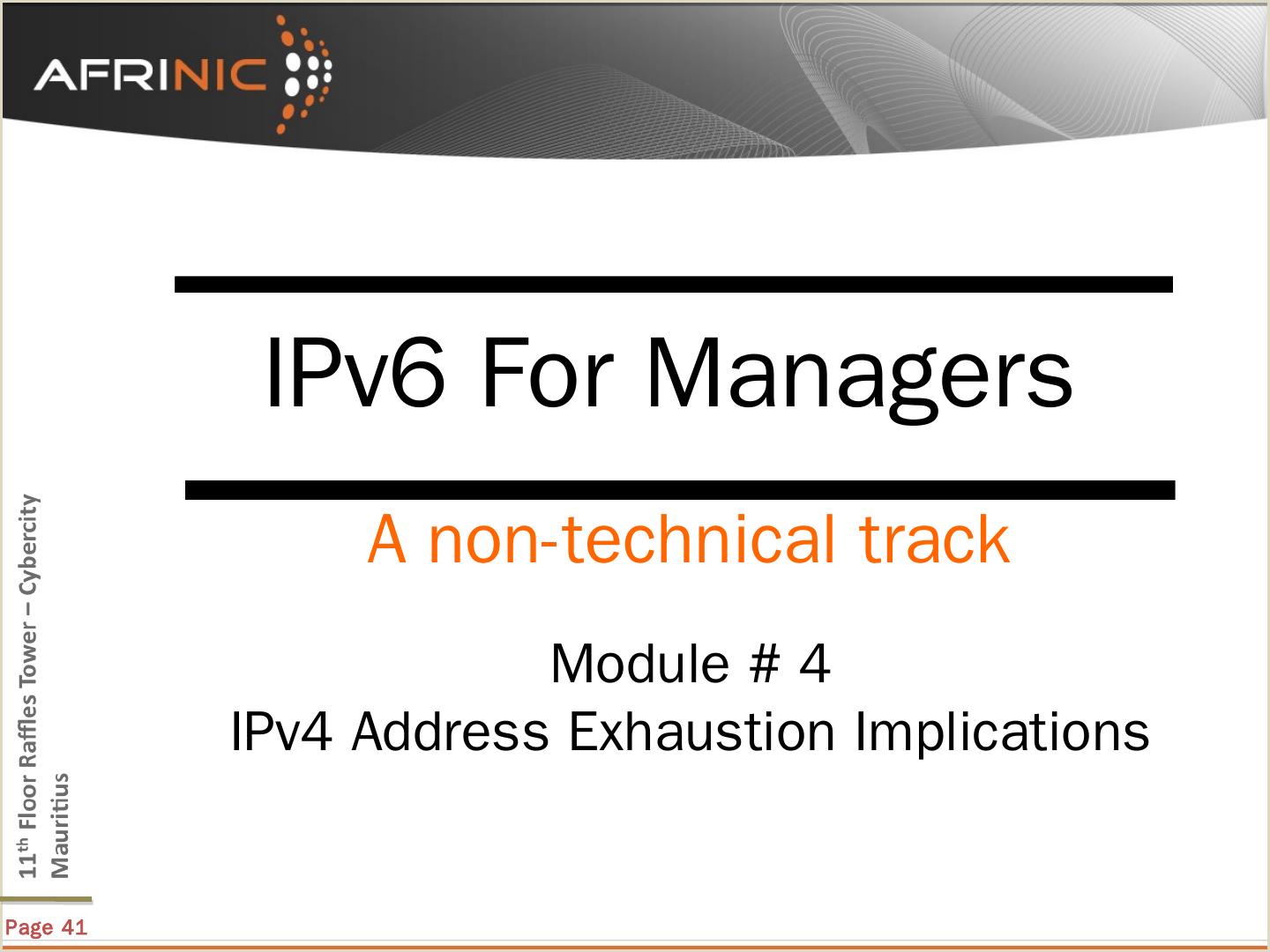 AFRINIC

IPv6 For Managers

A non-technical track

Module # 4
IPv4 Address Exhaustion Implications

11th Floor Raffles Tower – Cybercity Mauritius

Page 41